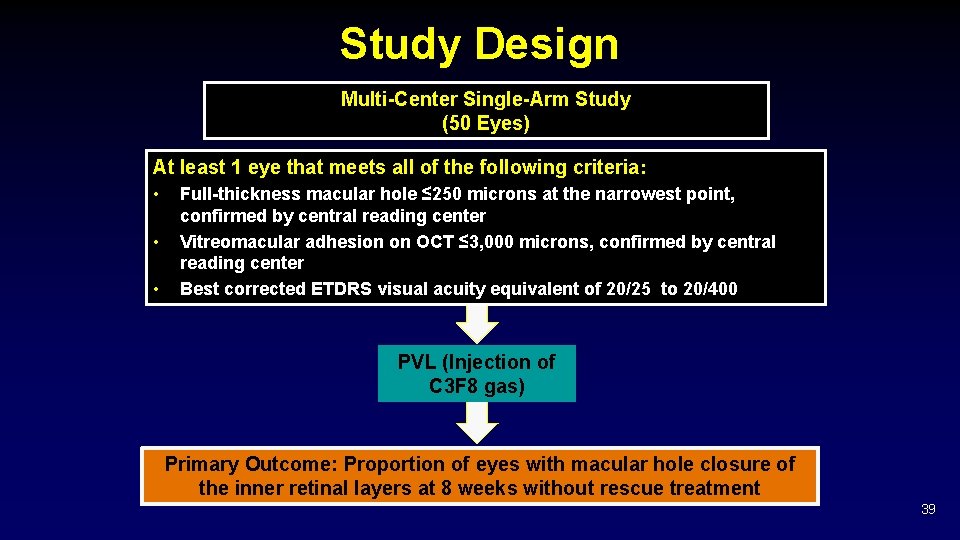 Study Design

Multi-Center Single-Arm Study
(50 Eyes)

At least 1 eye that meets all of the following criteria:

• Full-thickness macular hole ≤250 microns at the narrowest point, confirmed by central reading center
• Vitreomacular adhesion on OCT ≤3,000 microns, confirmed by central reading center
• Best corrected ETDRS visual acuity equivalent of 20/25 to 20/400

PVL (Injection of C3F8 gas)

Primary Outcome: Proportion of eyes with macular hole closure of the inner retinal layers at 8 weeks without rescue treatment

39